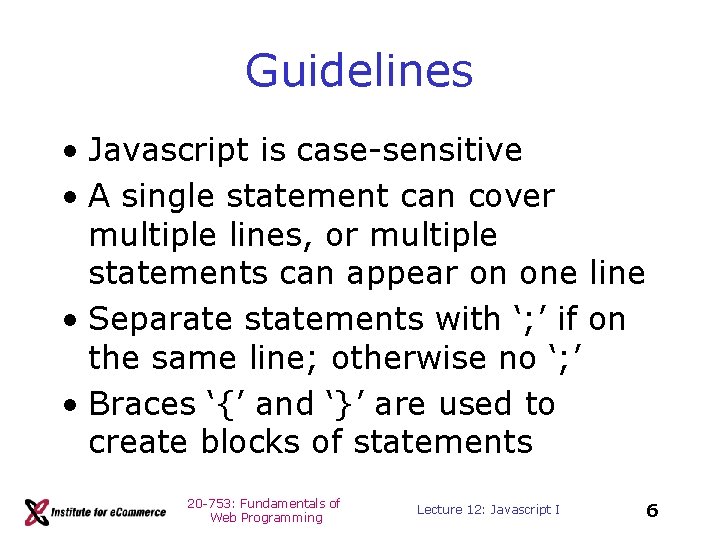 Guidelines

• Javascript is case-sensitive
• A single statement can cover multiple lines, or multiple statements can appear on one line
• Separate statements with ‘;’ if on the same line; otherwise no ‘;’
• Braces ‘{’ and ‘}’ are used to create blocks of statements

Institute for eCommerce

20-753: Fundamentals of Web Programming

Lecture 12: Javascript I

6